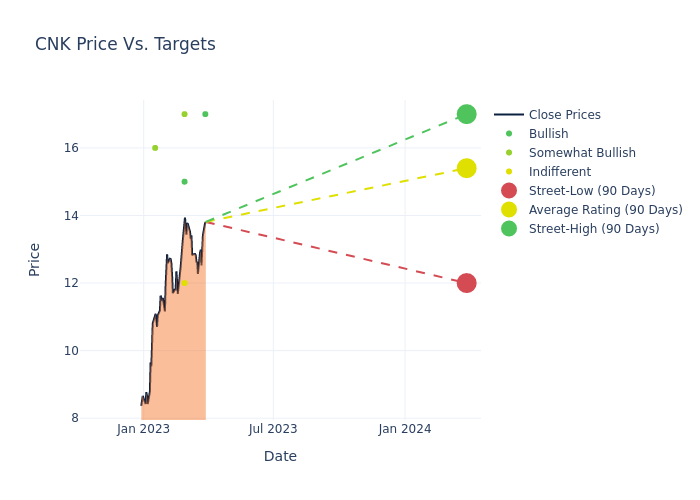 CNK Price Vs. Targets

Price

16
14
12
10
8

Jan 2023
Jul 2023
Jan 2024

Date

Close Prices
Bullish
Somewhat Bullish
Indifferent
Street-Low (90 Days)
Average Rating (90 Days)
Street-High (90 Days)